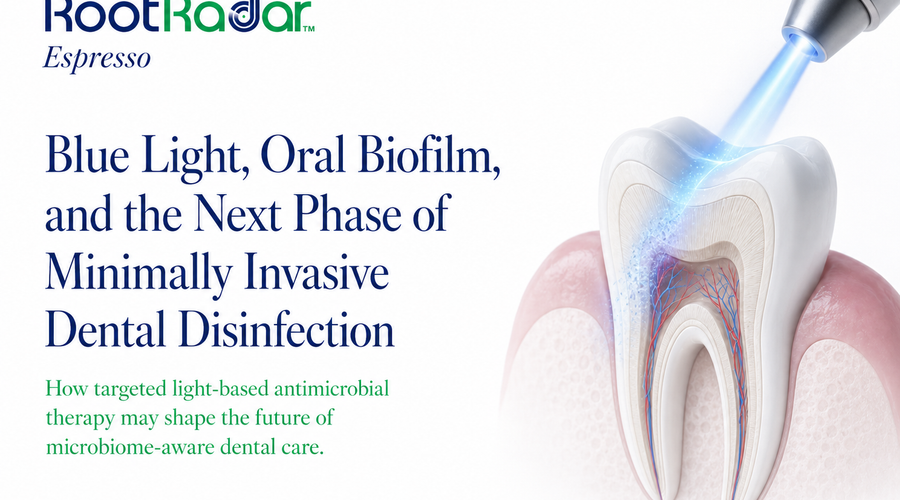 RootRadar™
Espresso

Blue Light, Oral Biofilm, and the Next Phase of Minimally Invasive Dental Disinfection

How targeted light-based antimicrobial therapy may shape the future of microbiome-aware dental care.